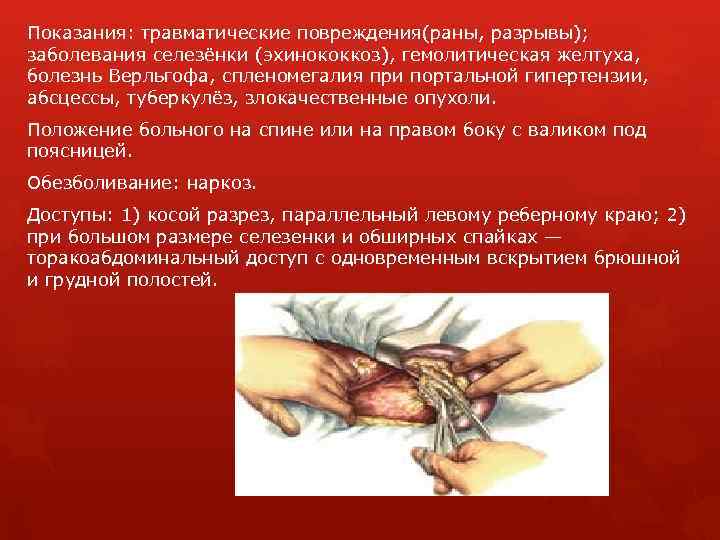 Показания: травматические повреждения(раны, разрывы); заболевания селезёнки (эхинококкоз), гемолитическая желтуха, болезнь Верльгофа, спленомегалия при портальной гипертензии, абсцессы, туберкулёз, злокачественные опухоли.

Положение больного на спине или на правом боку с валиком под поясницей.

Обезболивание: наркоз.

Доступы: 1) косой разрез, параллельный левому реберному краю; 2) при большом размере селезенки и обширных спайках — торакоабдоминальный доступ с одновременным вскрытием брюшной и грудной полостей.